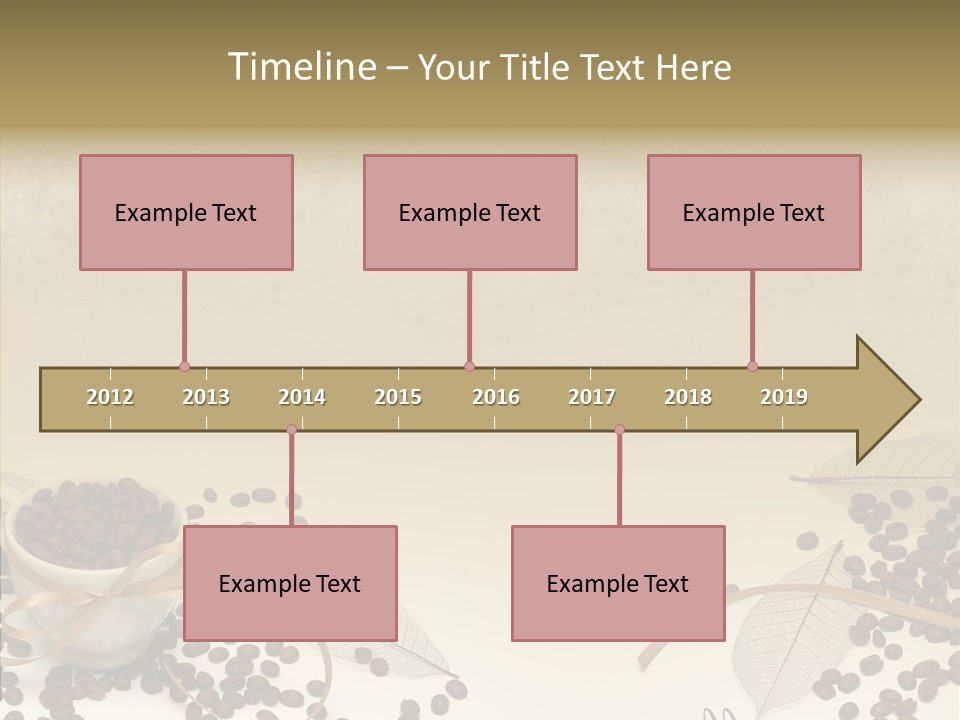 Timeline – Your Title Text Here

Example Text

Example Text

Example Text

2012 2013 2014 2015 2016 2017 2018 2019

Example Text

Example Text